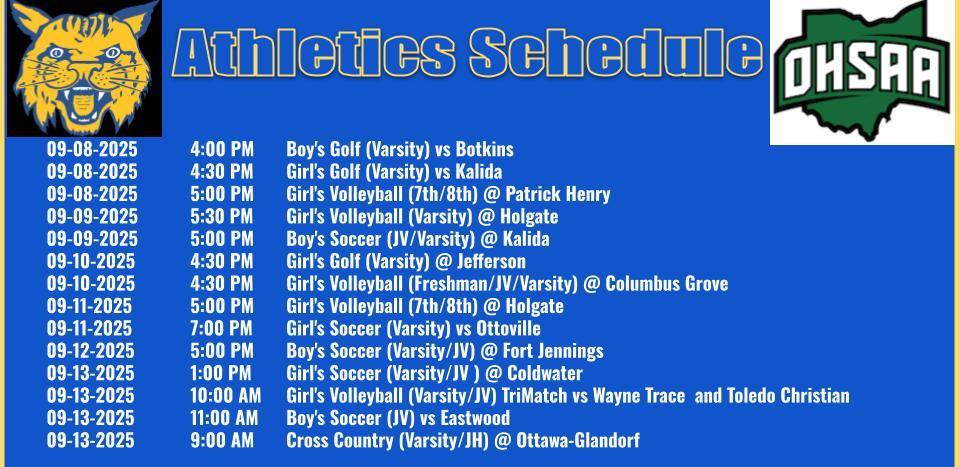 Athletics Schedule

OHSAA

| | | |
|---|---|---|
| 09-08-2025 | 4:00 PM | Boy's Golf (Varsity) vs Botkins |
| 09-08-2025 | 4:30 PM | Girl's Golf (Varsity) vs Kalida |
| 09-08-2025 | 5:00 PM | Girl's Volleyball (7th/8th) @ Patrick Henry |
| 09-09-2025 | 5:30 PM | Girl's Volleyball (Varsity) @ Holgate |
| 09-09-2025 | 5:00 PM | Boy's Soccer (JV/Varsity) @ Kalida |
| 09-10-2025 | 4:30 PM | Girl's Golf (Varsity) @ Jefferson |
| 09-10-2025 | 4:30 PM | Girl's Volleyball (Freshman/JV/Varsity) @ Columbus Grove |
| 09-11-2025 | 5:00 PM | Girl's Volleyball (7th/8th) @ Holgate |
| 09-11-2025 | 7:00 PM | Girl's Soccer (Varsity) vs Ottoville |
| 09-12-2025 | 5:00 PM | Boy's Soccer (Varsity/JV) @ Fort Jennings |
| 09-13-2025 | 1:00 PM | Girl's Soccer (Varsity/JV ) @ Coldwater |
| 09-13-2025 | 10:00 AM | Girl's Volleyball (Varsity/JV) TriMatch vs Wayne Trace and Toledo Christian |
| 09-13-2025 | 11:00 AM | Boy's Soccer (JV) vs Eastwood |
| 09-13-2025 | 9:00 AM | Cross Country (Varsity/JH) @ Ottawa-Glandorf |